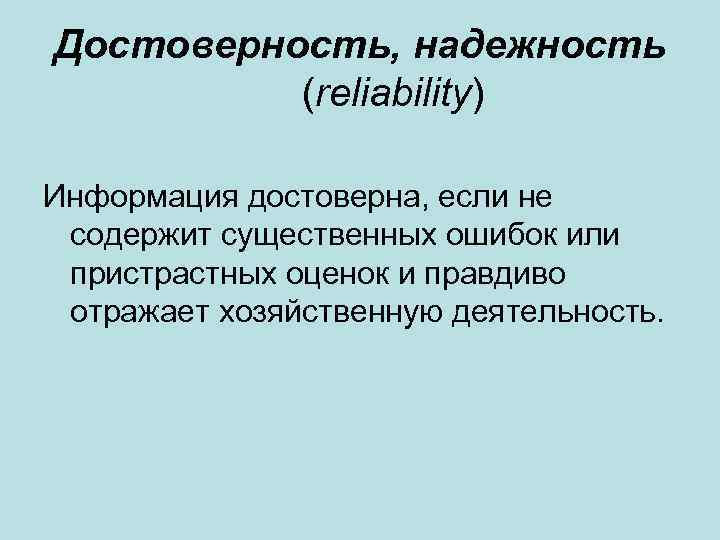 Достоверность, надежность (reliability)

Информация достоверна, если не содержит существенных ошибок или пристрастных оценок и правдиво отражает хозяйственную деятельность.